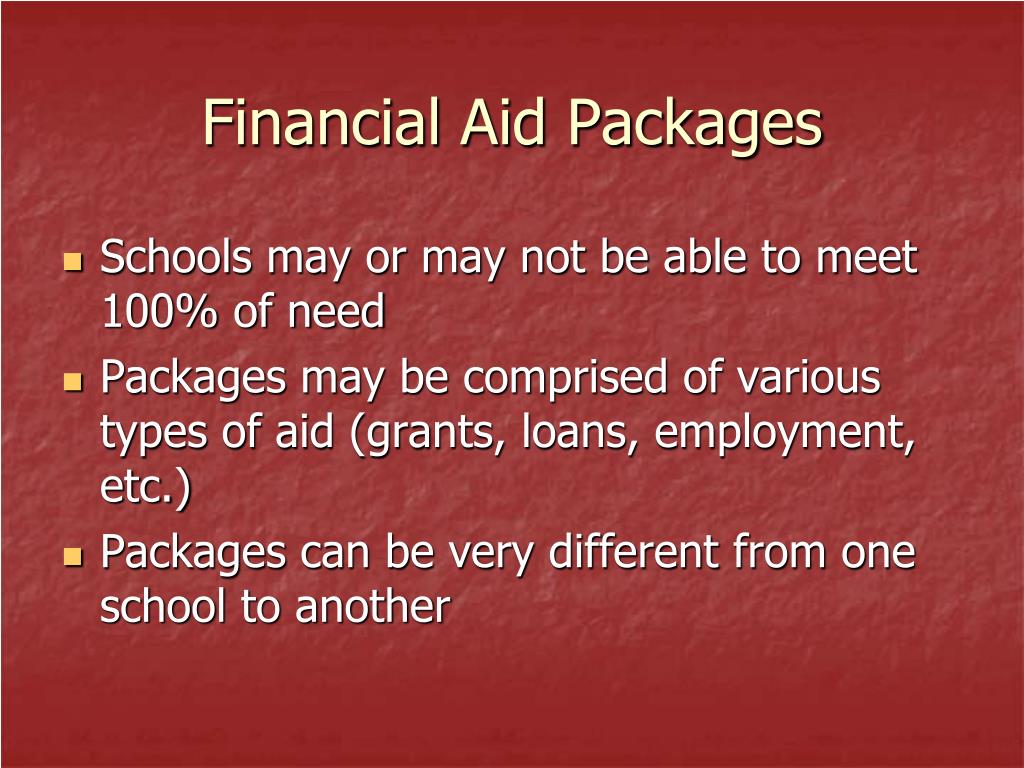 Financial Aid Packages

- Schools may or may not be able to meet 100% of need
- Packages may be comprised of various types of aid (grants, loans, employment, etc.)
- Packages can be very different from one school to another